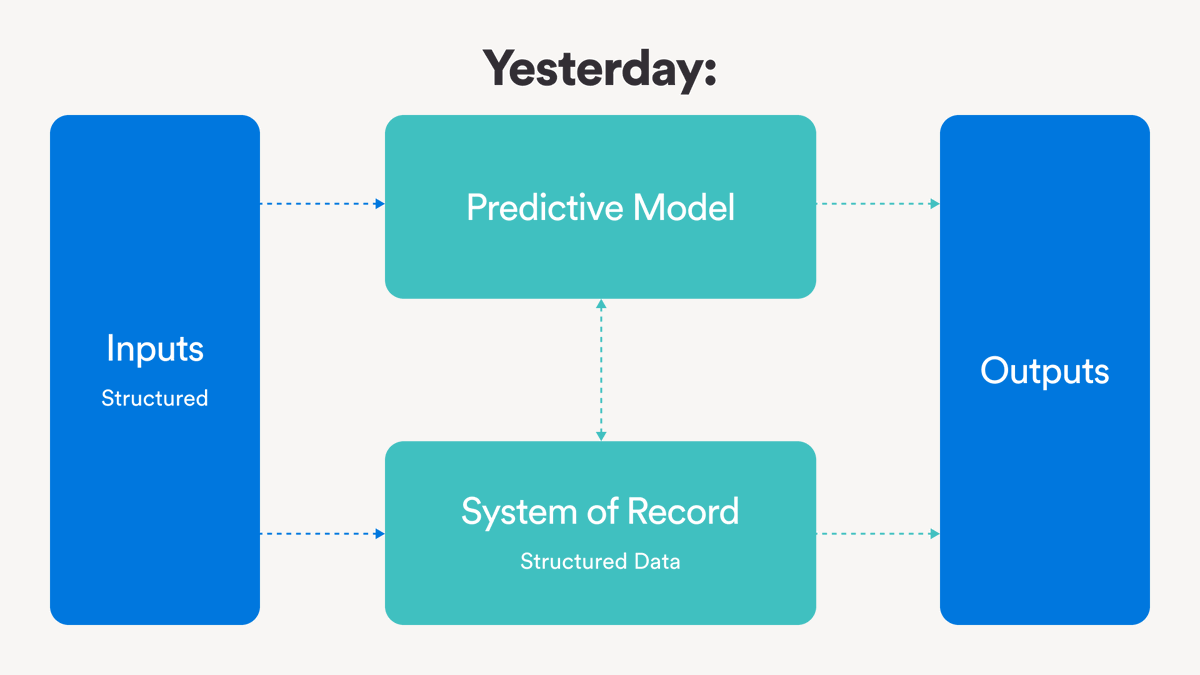 Yesterday:

Inputs
Structured

Predictive Model

System of Record
Structured Data

Outputs